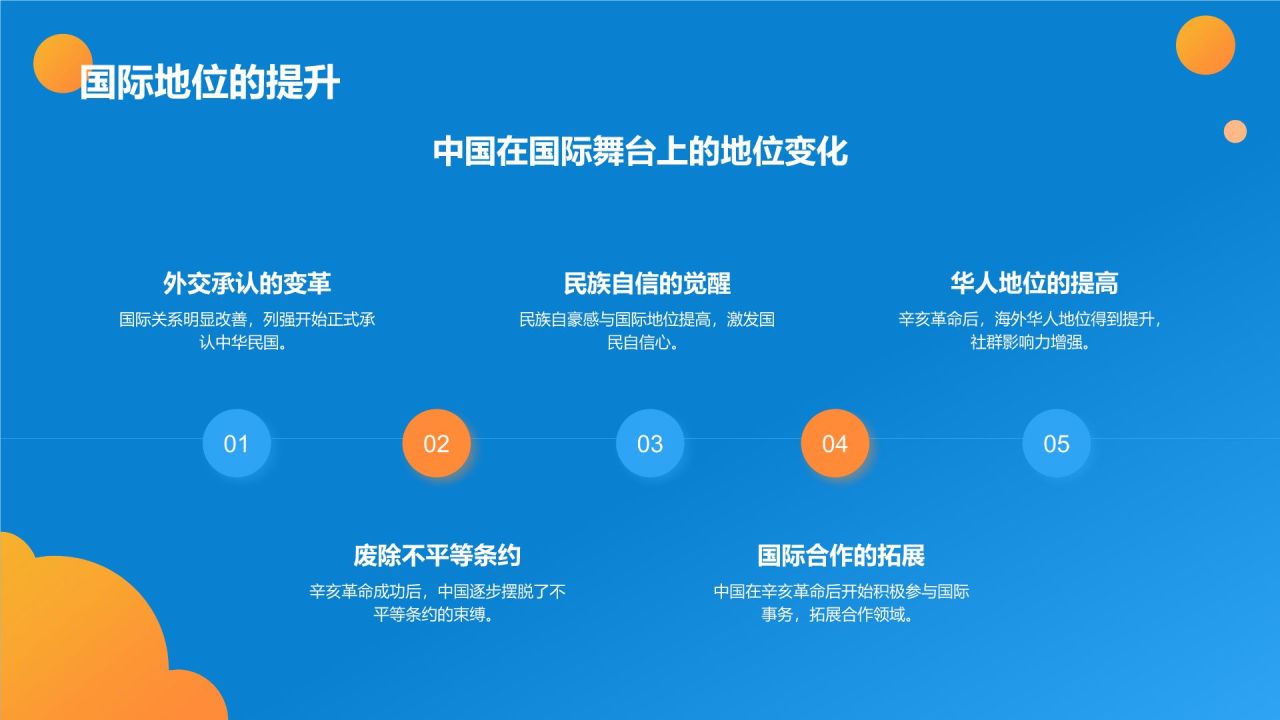 国际地位的提升

中国在国际舞台上的地位变化

外交承认的变革

国际关系明显改善，列强开始正式承认中华民国。

民族自信的觉醒

民族自豪感与国际地位提高，激发国民自信心。

华人地位的提高

辛亥革命后，海外华人地位得到提升，社群影响力增强。

01

02

03

04

05

废除不平等条约

辛亥革命成功后，中国逐步摆脱了不平等条约的束缚。

国际合作的拓展

中国在辛亥革命后开始积极参与国际事务，拓展合作领域。